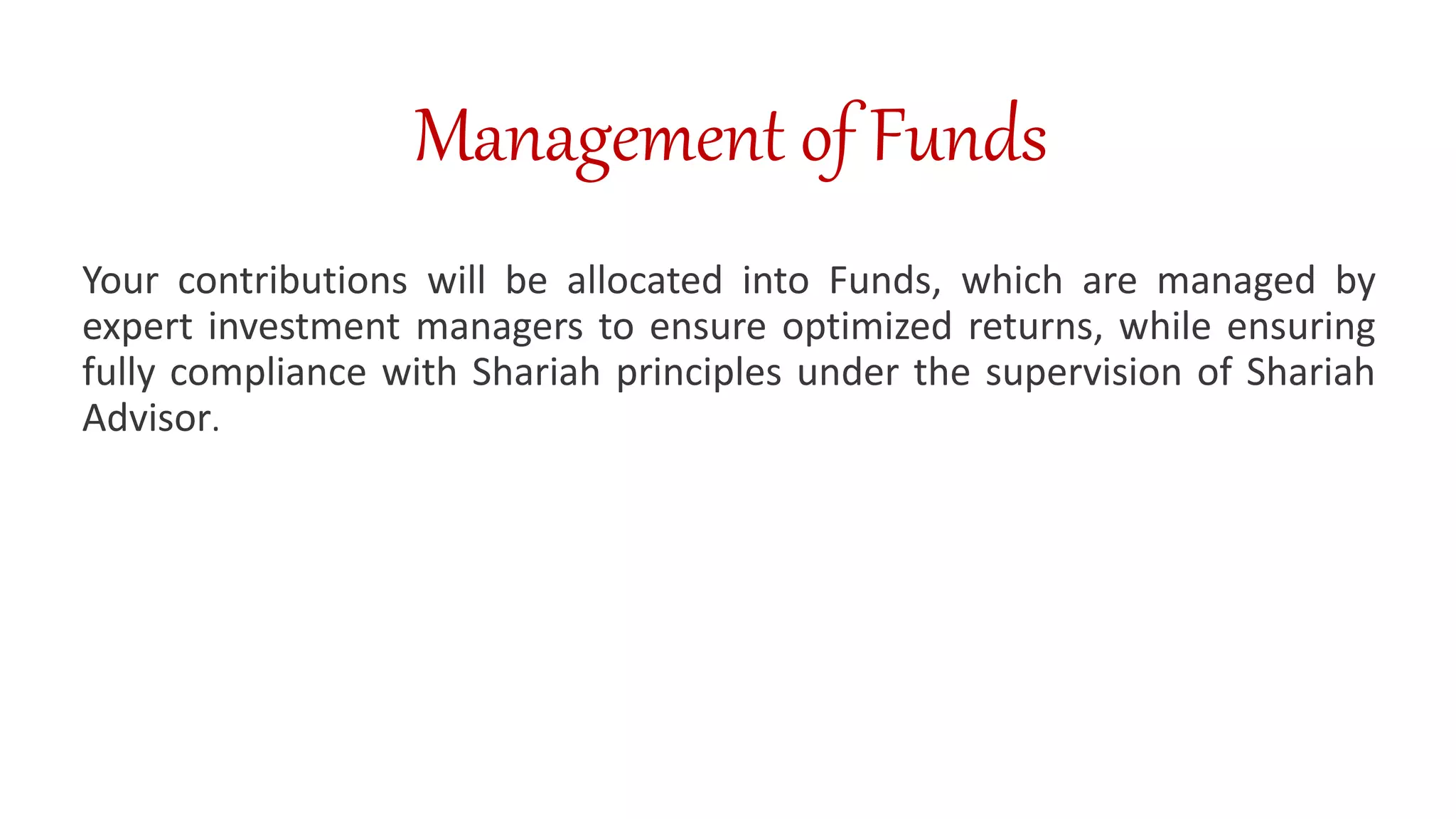 Management of Funds

Your contributions will be allocated into Funds, which are managed by expert investment managers to ensure optimized returns, while ensuring fully compliance with Shariah principles under the supervision of Shariah Advisor.